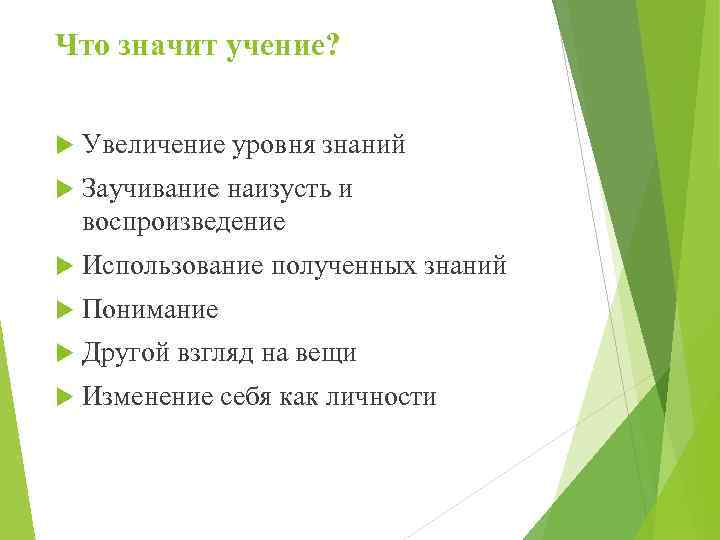 Что значит учение?

Увеличение уровня знаний

Заучивание наизусть и воспроизведение

Использование полученных знаний

Понимание

Другой взгляд на вещи

Изменение себя как личности